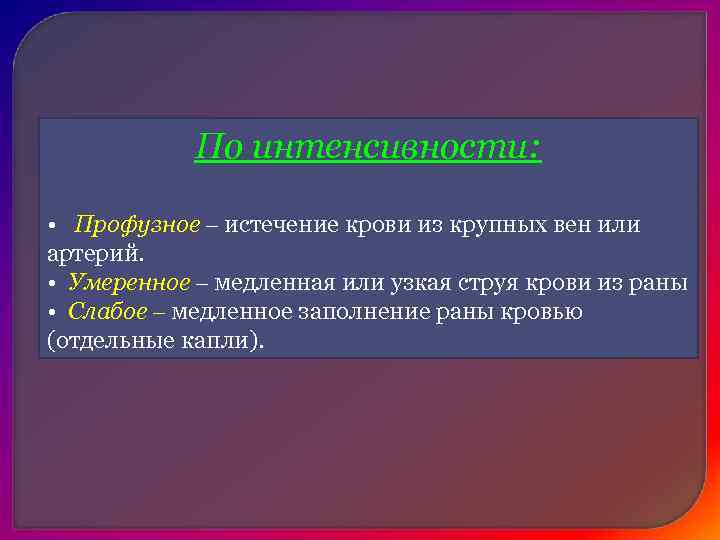 По интенсивности:

• Профузное – истечение крови из крупных вен или артерий.
• Умеренное – медленная или узкая струя крови из раны
• Слабое – медленное заполнение раны кровью (отдельные капли).